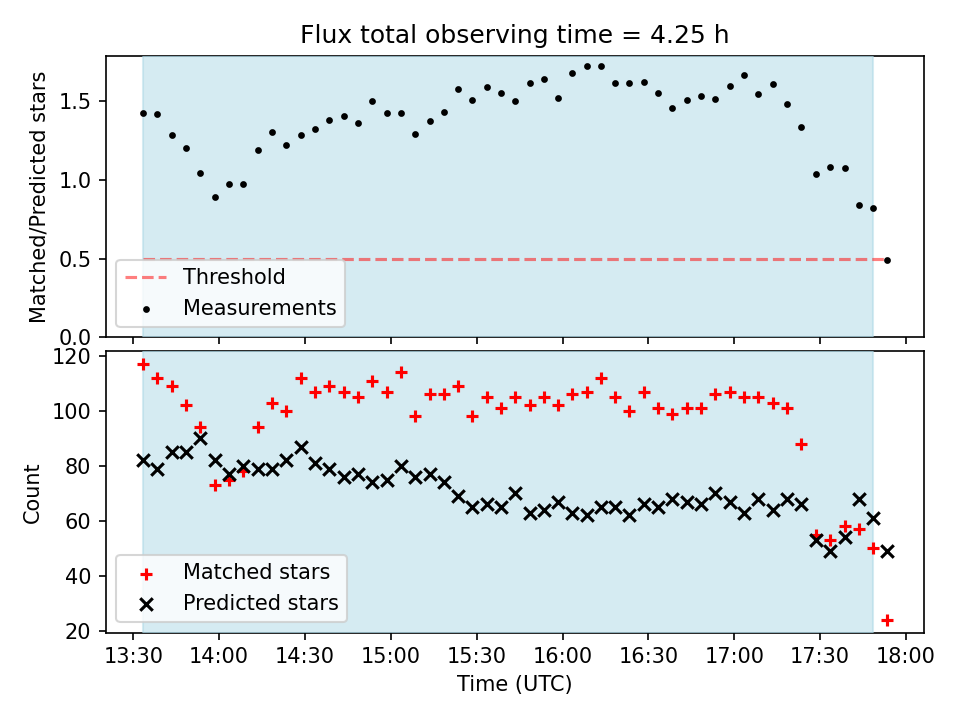 Flux total observing time = 4.25 h

Matched/Predicted stars

1.5
1.0
0.5
0.0

Threshold
Measurements

Count

120
100
80
60
40
20

Matched stars
Predicted stars

13:30 14:00 14:30 15:00 15:30 16:00 16:30 17:00 17:30 18:00

Time (UTC)